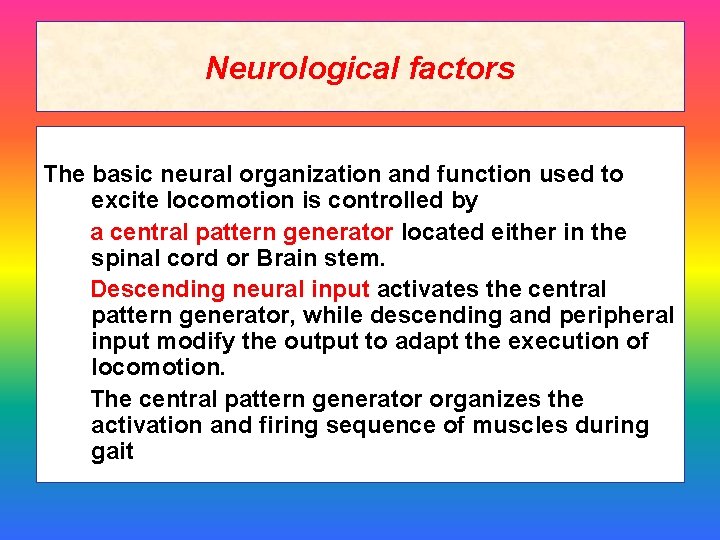 Neurological factors

The basic neural organization and function used to excite locomotion is controlled by

a central pattern generator located either in the spinal cord or Brain stem.

Descending neural input activates the central pattern generator, while descending and peripheral input modify the output to adapt the execution of locomotion.

The central pattern generator organizes the activation and firing sequence of muscles during gait